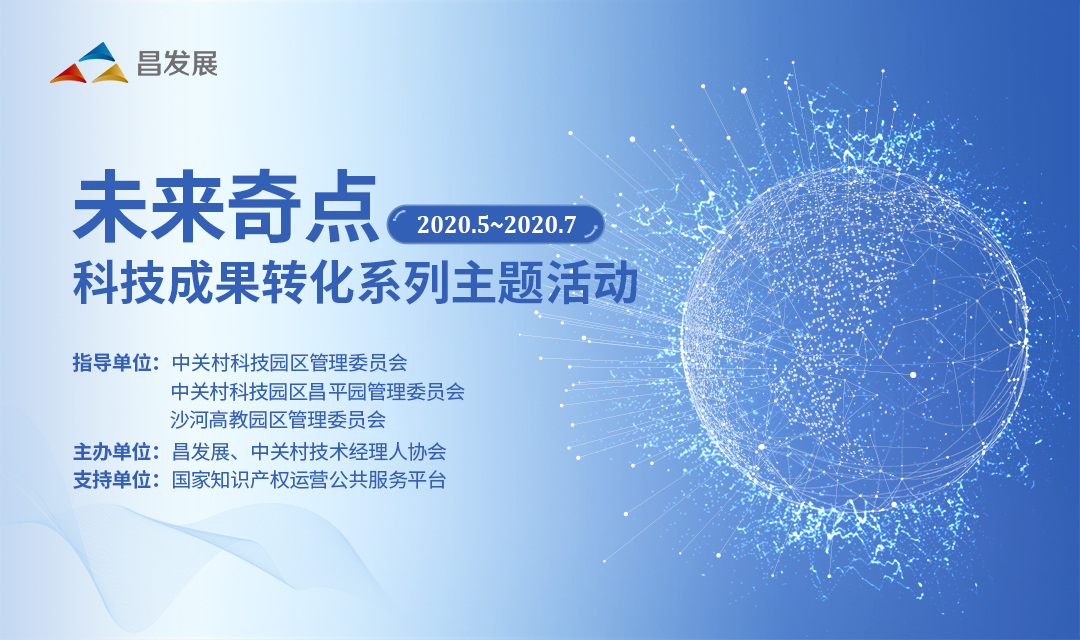 昌发展

未来奇点 2020.5~2020.7
科技成果转化系列主题活动

指导单位：中关村科技园区管理委员会
中关村科技园区昌平园管理委员会
沙河高教园区管理委员会
主办单位：昌发展、中关村技术经理人协会
支持单位：国家知识产权运营公共服务平台